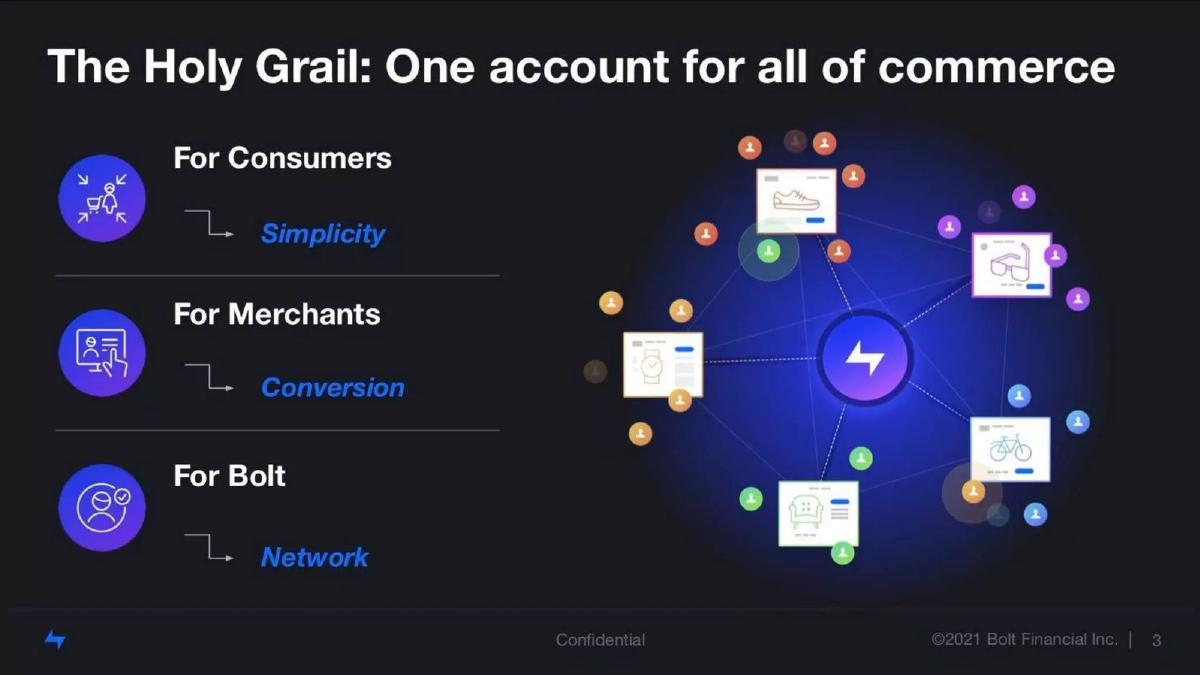 The Holy Grail: One account for all of commerce

For Consumers

Simplicity

For Merchants

Conversion

For Bolt

Network

Confidential

©2021 Bolt Financial Inc. | 3